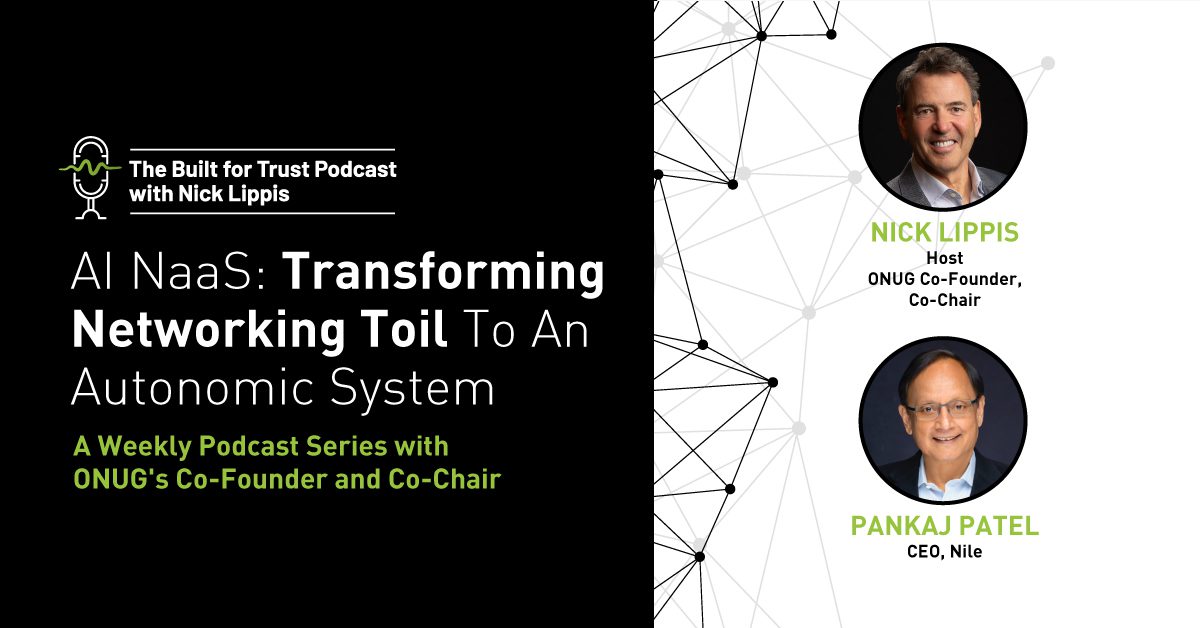 The Built for Trust Podcast with Nick Lippis

AI NaaS: Transforming Networking Toil To An Autonomic System

A Weekly Podcast Series with ONUG's Co-Founder and Co-Chair

NICK LIPPIS
Host
ONUG Co-Founder, Co-Chair

PANKAJ PATEL
CEO, Nile